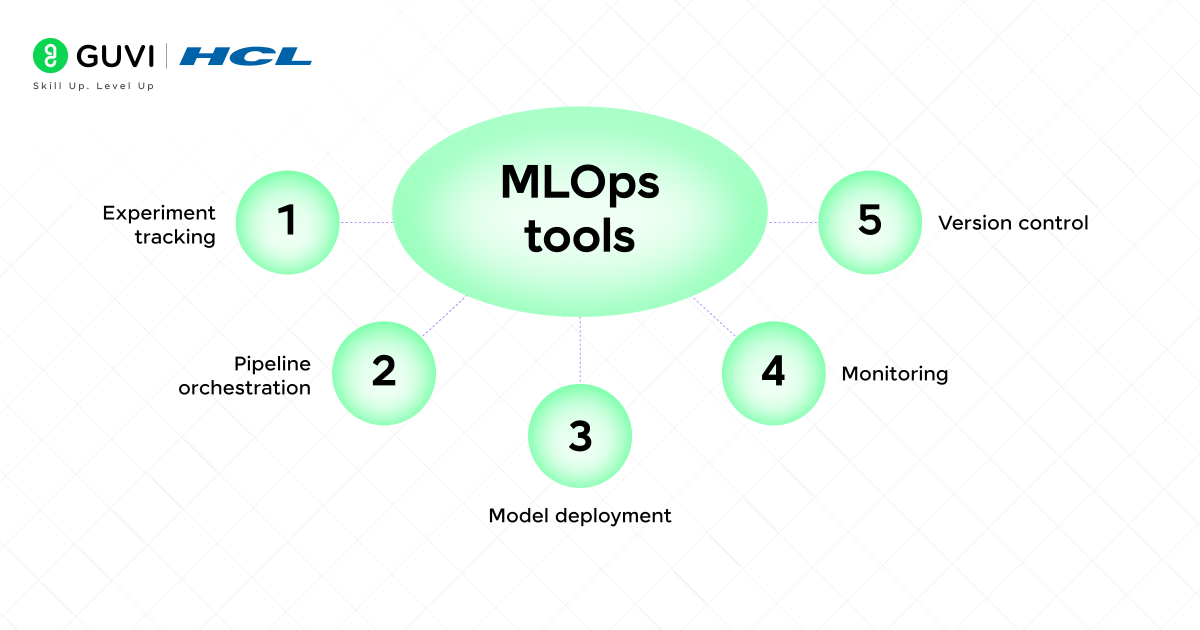 GUVI | HCL
Skill Up. Level Up

MLOps tools

1 Experiment tracking

2 Pipeline orchestration

3 Model deployment

4 Monitoring

5 Version control